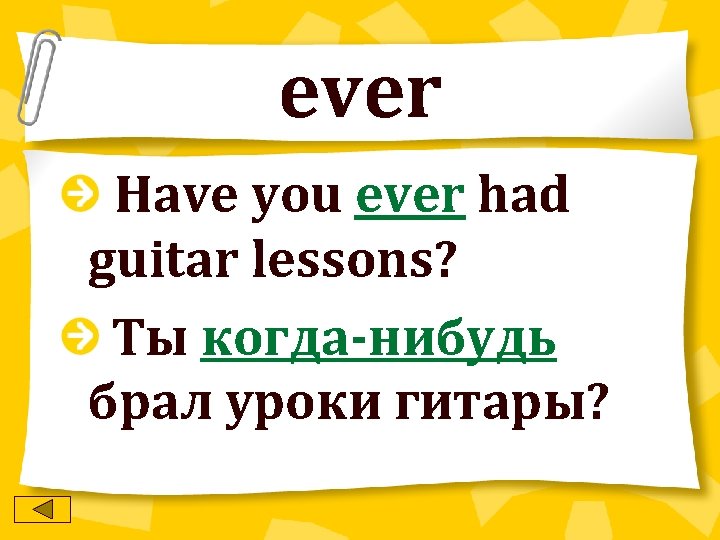 ever

Have you ever had guitar lessons?

Ты когда-нибудь брал уроки гитары?